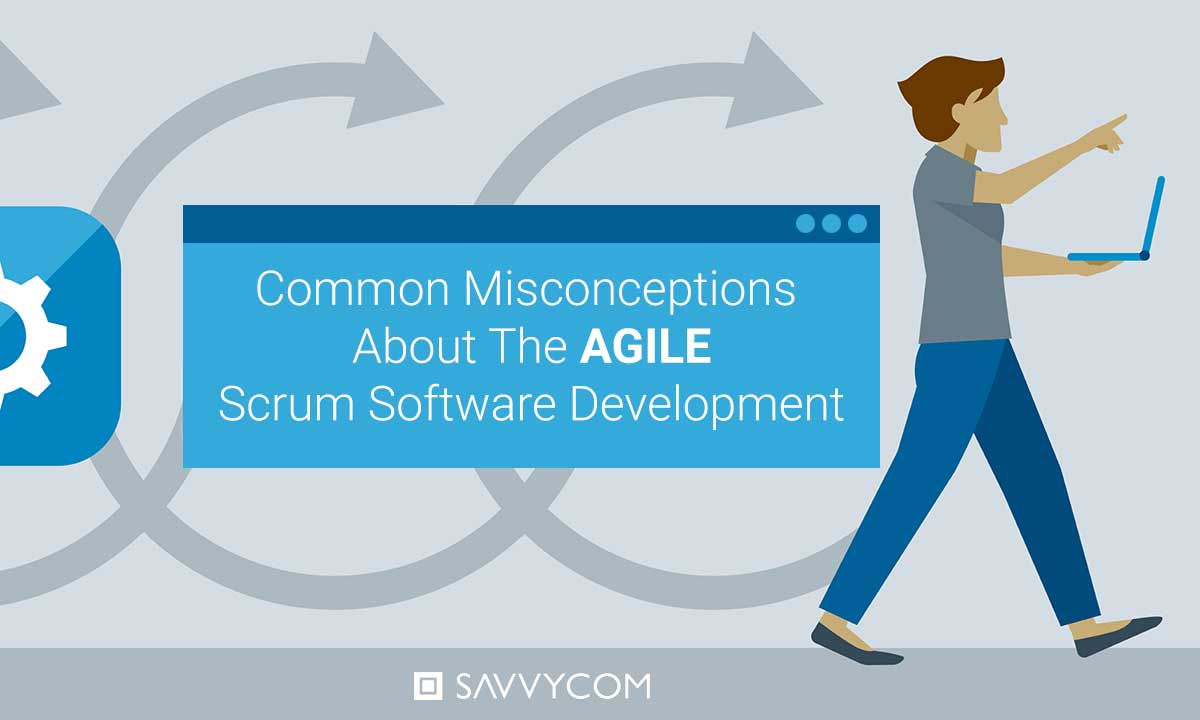 Common Misconceptions About The AGILE Scrum Software Development

SAVVYCOM